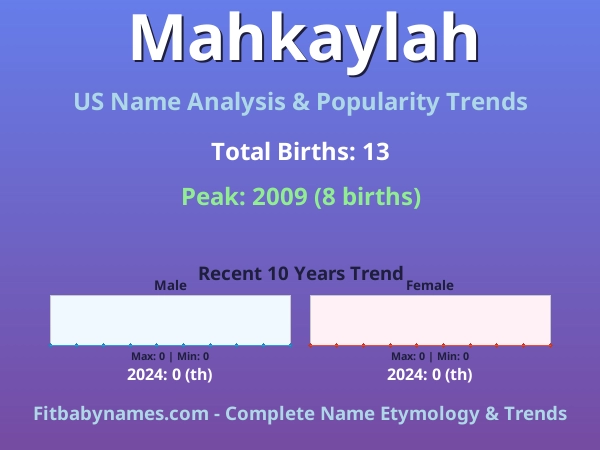 Mahkaylah

US Name Analysis & Popularity Trends

Total Births: 13

Peak: 2009 (8 births)

Recent 10 Years Trend

Male

Max: 0 | Min: 0

2024: 0 (th)

Female

Max: 0 | Min: 0

2024: 0 (th)

Fitbabynames.com - Complete Name Etymology & Trends